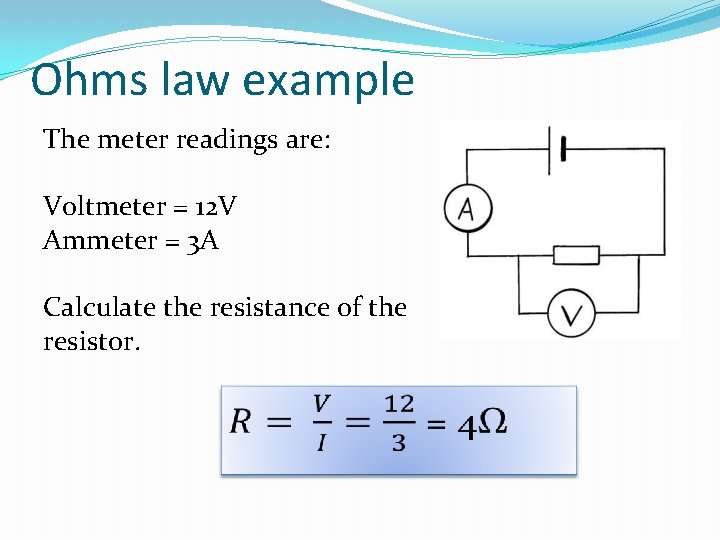 Ohms law example

The meter readings are:

Voltmeter = 12V
Ammeter = 3A

Calculate the resistance of the resistor.

A

V

$R = \frac{V}{I} = \frac{12}{3} = 4\Omega$